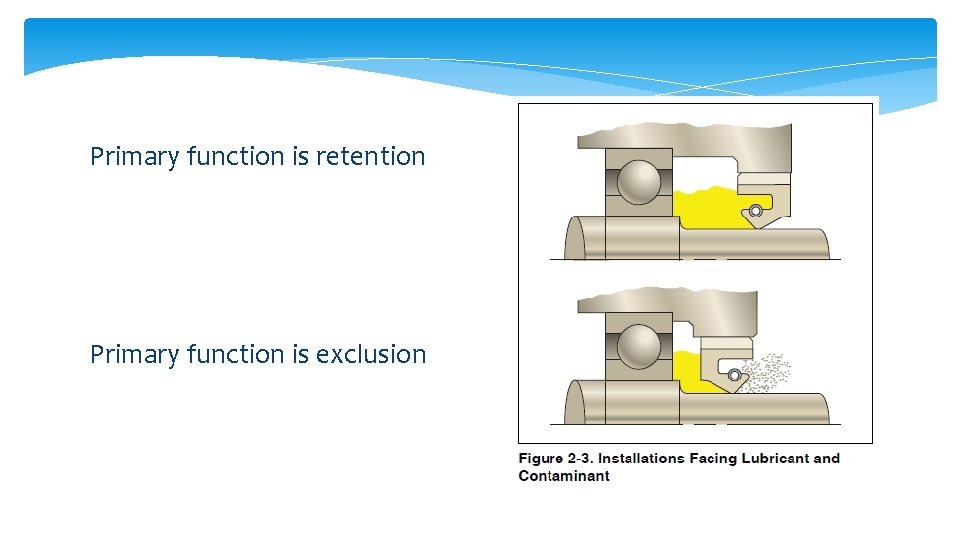 Primary function is retention

Primary function is exclusion

Figure 2-3. Installations Facing Lubricant and Contaminant